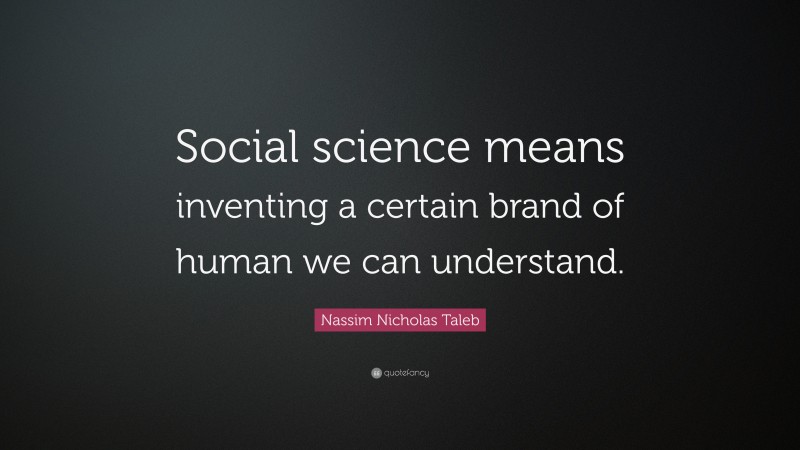 Social science means inventing a certain brand of human we can understand.

Nassim Nicholas Taleb

quotefancy